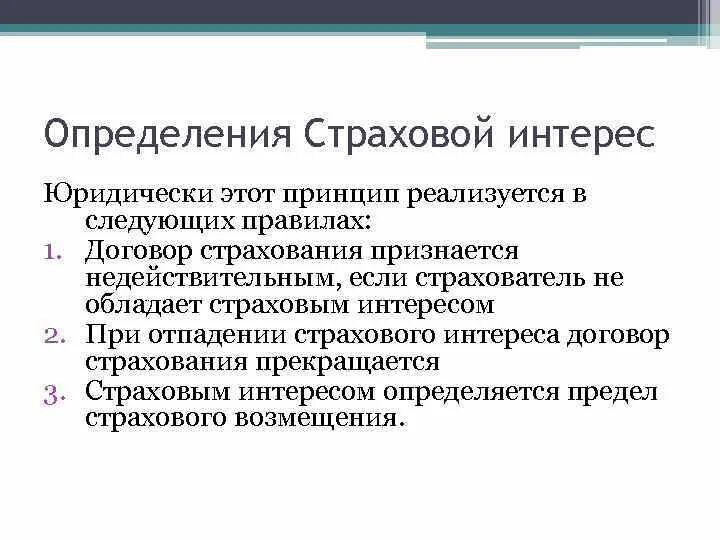 Определения Страховой интерес

Юридически этот принцип реализуется в следующих правилах:
1. Договор страхования признается недействительным, если страхователь не обладает страховым интересом
2. При отпадении страхового интереса договор страхования прекращается
3. Страховым интересом определяется предел страхового возмещения.